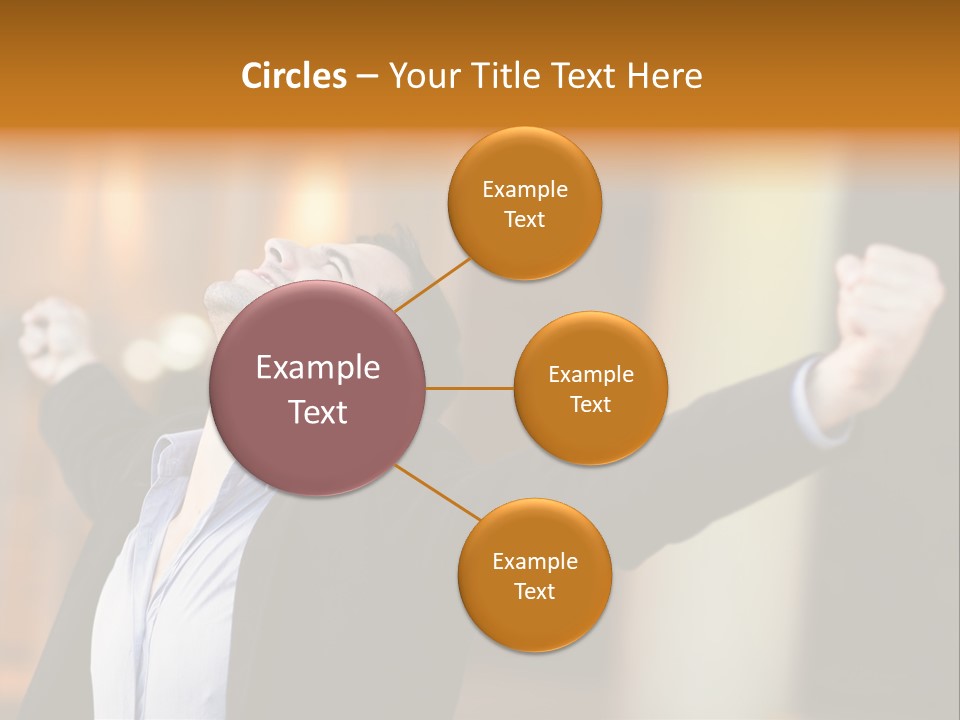 Circles – Your Title Text Here

Example Text

Example Text

Example Text

Example Text